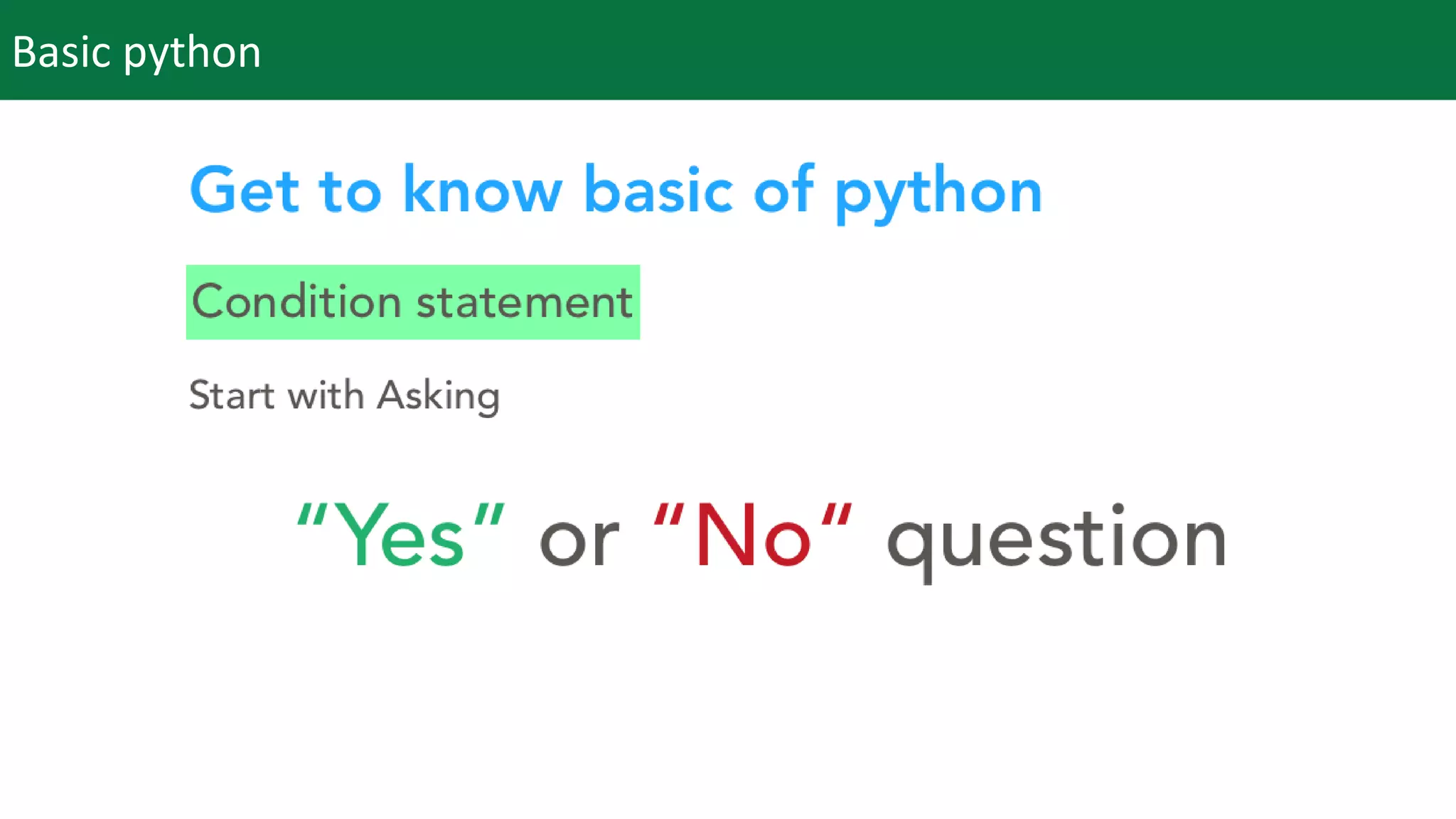 Basic python

Get to know basic of python

Condition statement

Start with Asking

“Yes” or “No” question